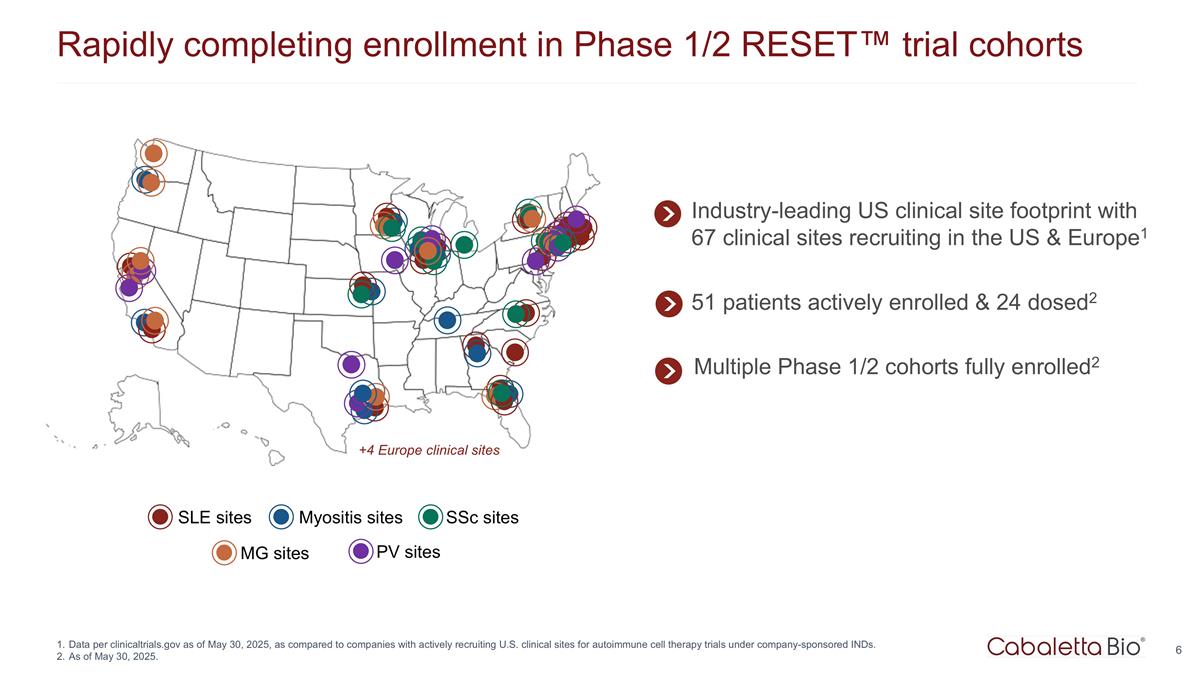 Rapidly completing enrollment in Phase 1/2 RESET™ trial cohorts

+4 Europe clinical sites

SLE sites Myositis sites SSc sites

MG sites PV sites

Industry-leading US clinical site footprint with 67 clinical sites recruiting in the US & Europe$^1$

51 patients actively enrolled & 24 dosed$^2$

Multiple Phase 1/2 cohorts fully enrolled$^2$

1. Data per clinicaltrials.gov as of May 30, 2025, as compared to companies with actively recruiting U.S. clinical sites for autoimmune cell therapy trials under company-sponsored INDs.
2. As of May 30, 2025.

Cabaletta Bio®

6